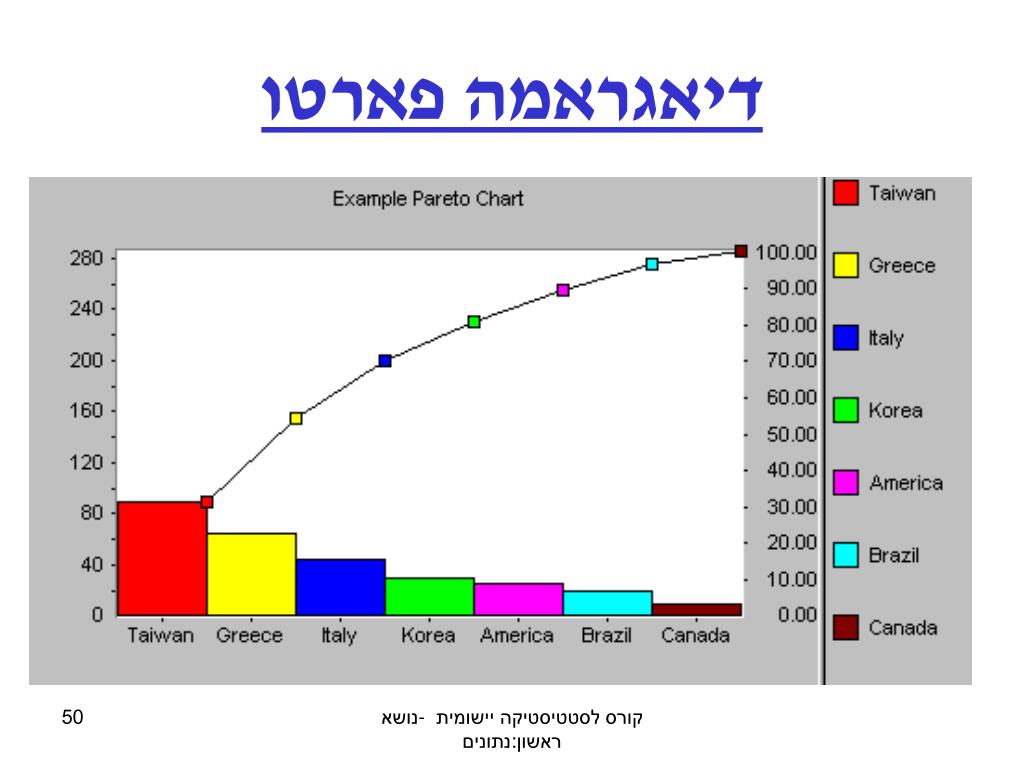 דיאגראמה פארטו

Example Pareto Chart

280
240
200
160
120
80
40
0

100.00
90.00
80.00
70.00
60.00
50.00
40.00
30.00
20.00
10.00
0.00

Taiwan Greece Italy Korea America Brazil Canada

Taiwan
Greece
Italy
Korea
America
Brazil
Canada

50

קורס לסטטיסטיקה יישומית -נושא ראשון:נתונים